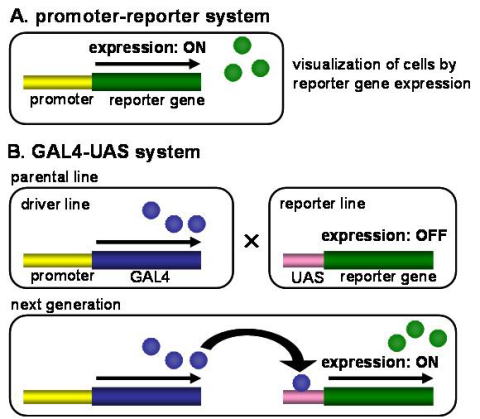 A. promoter-reporter system

expression: ON

promoter reporter gene

visualization of cells by reporter gene expression

B. GAL4-UAS system

parental line

driver line

promoter GAL4

×

reporter line

expression: OFF

UAS reporter gene

next generation

expression: ON